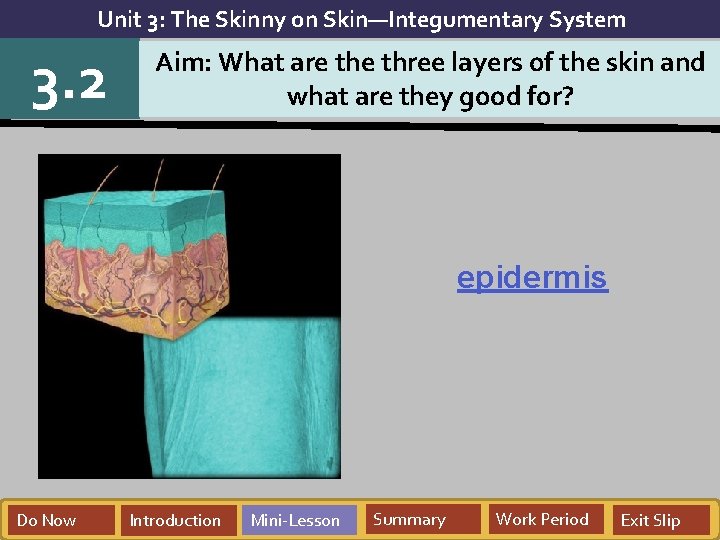 Unit 3: The Skinny on Skin—Integumentary System

3.2

Aim: What are the three layers of the skin and what are they good for?

epidermis

Do Now
Introduction
Mini-Lesson
Summary
Work Period
Exit Slip